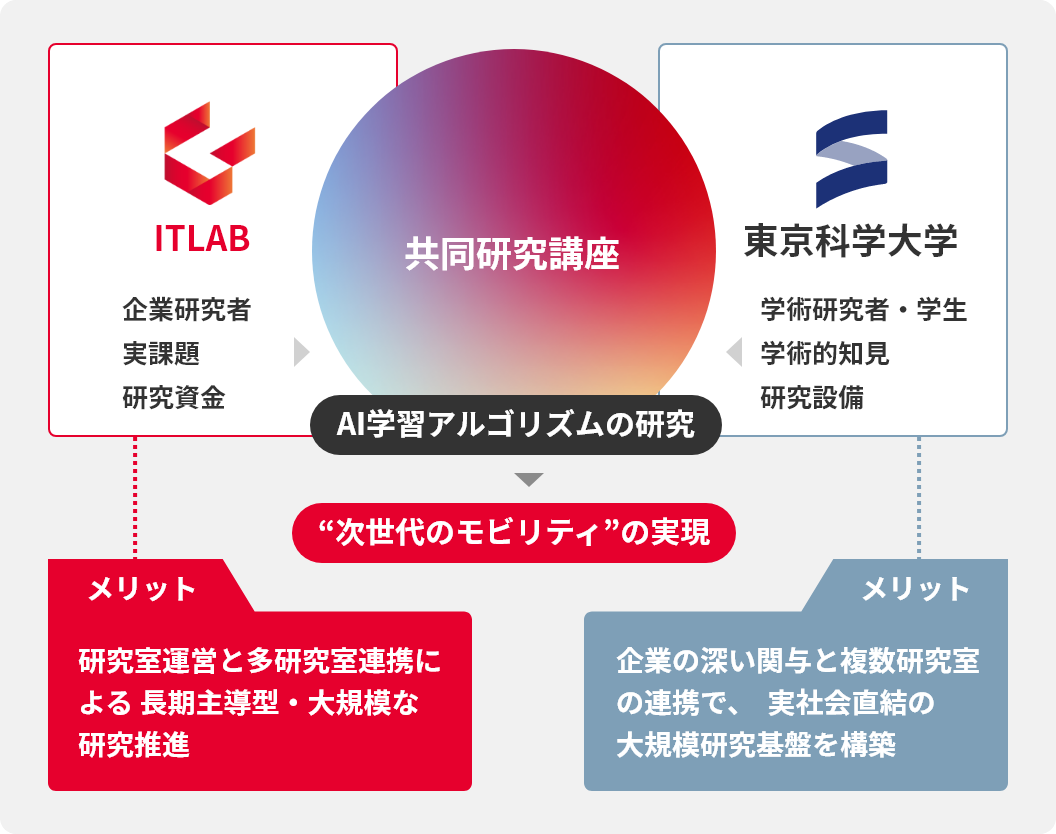 ITLAB

企業研究者
実課題
研究資金

共同研究講座

東京科学大学

学術研究者・学生
学術的知見
研究設備

AI学習アルゴリズムの研究

“次世代のモビリティ”の実現

メリット

研究室運営と多研究室連携による 長期主導型・大規模な研究推進

メリット

企業の深い関与と複数研究室の連携で、 実社会直結の大規模研究基盤を構築